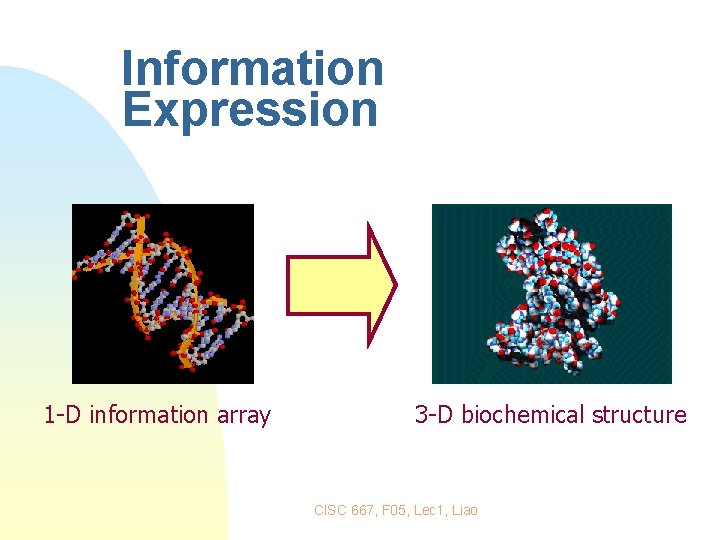 Information Expression

1-D information array

3-D biochemical structure

CISC 667, F05, Lec1, Liao